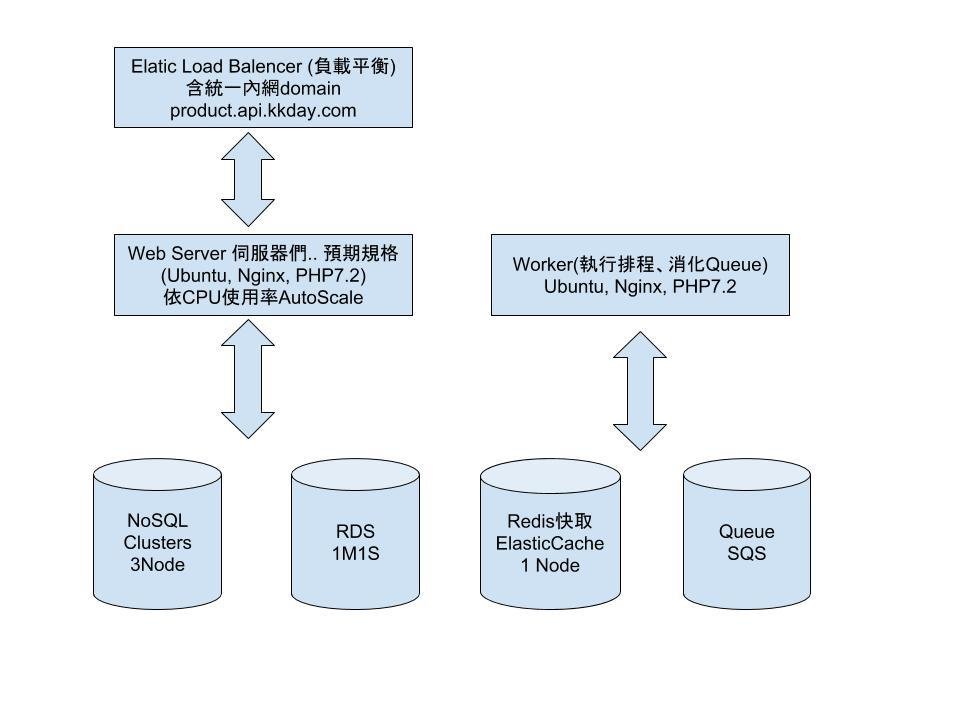 Elatic Load Balencer (負載平衡)
含統一內網domain
product.api.kkday.com

Web Server 伺服器們.. 預期規格
(Ubuntu, Nginx, PHP7.2)
依CPU使用率AutoScale

Worker(執行排程、消化Queue)
Ubuntu, Nginx, PHP7.2

NoSQL
Clusters
3Node

RDS
1M1S

Redis快取
ElasticCache
1 Node

Queue
SQS